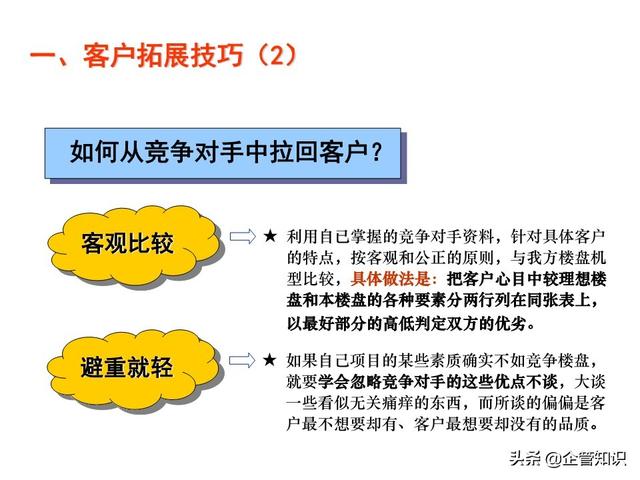 一、客户拓展技巧（2）

如何从竞争对手中拉回客户？

客观比较

★ 利用自己掌握的竞争对手资料，针对具体客户的特点，按客观和公正的原则，与我方楼盘机型比较，具体做法是：把客户心目中较理想楼盘和本楼盘的各种要素分两行列在同张表上，以最好部分的高低判定双方的优劣。

避重就轻

★ 如果自己项目的某些素质确实不如竞争楼盘，就要学会忽略竞争对手的这些优点不谈，大谈一些看似无关痛痒的东西，而所谈的偏偏是客户最不想要却有、客户最想要却没有的品质。

头条 @企管知识